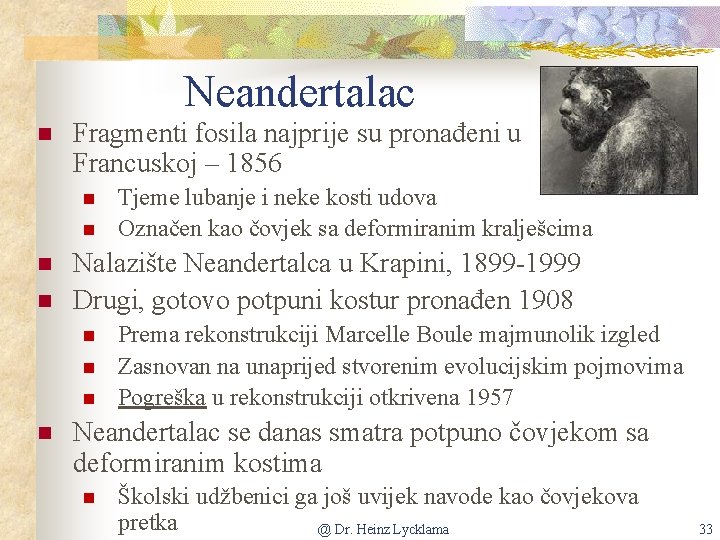 Neandertalac

Fragmenti fosila najprije su pronađeni u Francuskoj – 1856
Tjeme lubanje i neke kosti udova
Označen kao čovjek sa deformiranim kralješcima
Nalazište Neandertalca u Krapini, 1899-1999
Drugi, gotovo potpuni kostur pronađen 1908
Prema rekonstrukciji Marcelle Boule majmunolik izgled
Zasnovan na unaprijed stvorenim evolucijskim pojmovima
Pogreška u rekonstrukciji otkrivena 1957
Neandertalac se danas smatra potpuno čovjekom sa deformiranim kostima
Školski udžbenici ga još uvijek navode kao čovjekova pretka

@ Dr. Heinz Lycklama

33